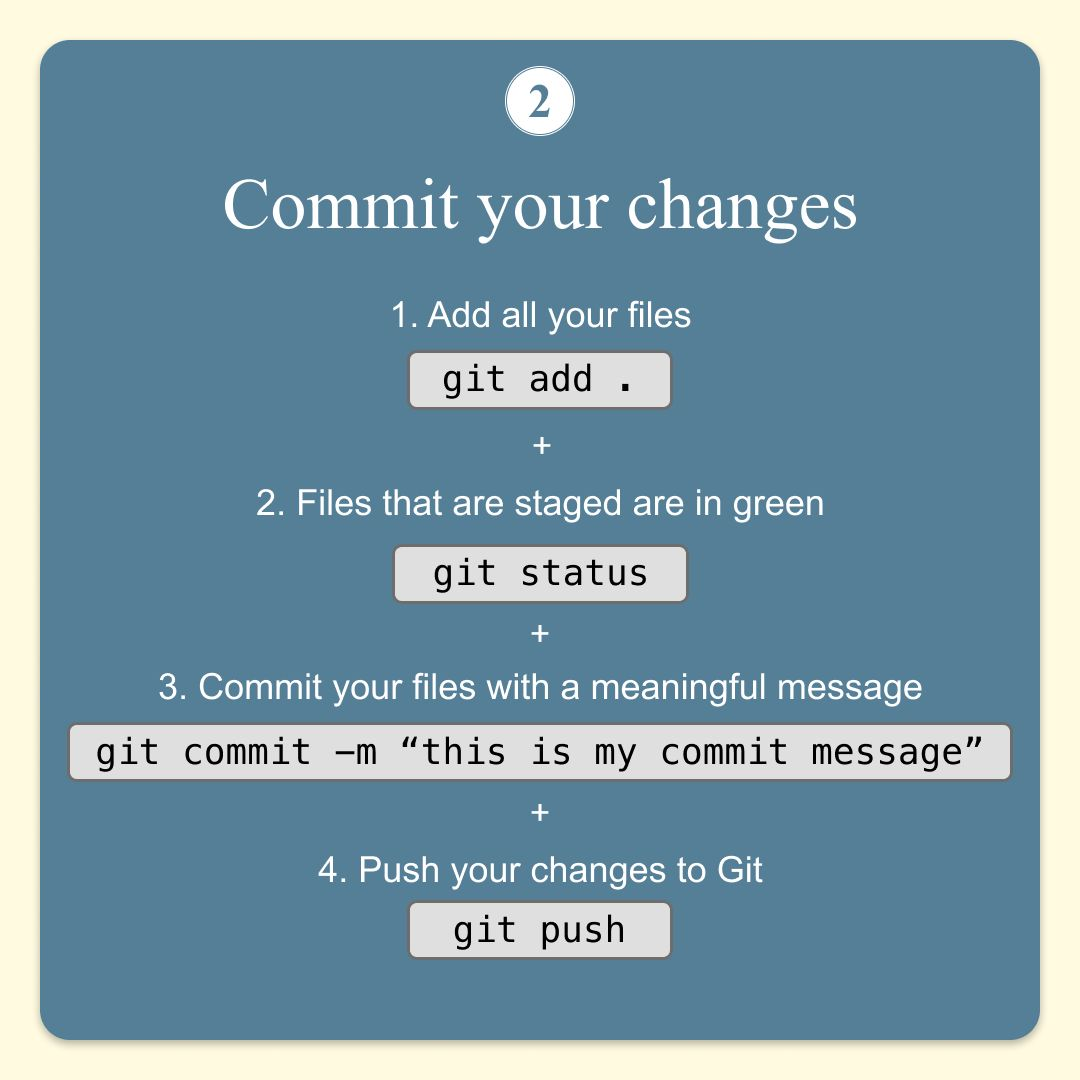 2

Commit your changes

1. Add all your files

git add .

+

2. Files that are staged are in green

git status

+

3. Commit your files with a meaningful message

git commit –m “this is my commit message”

+

4. Push your changes to Git

git push